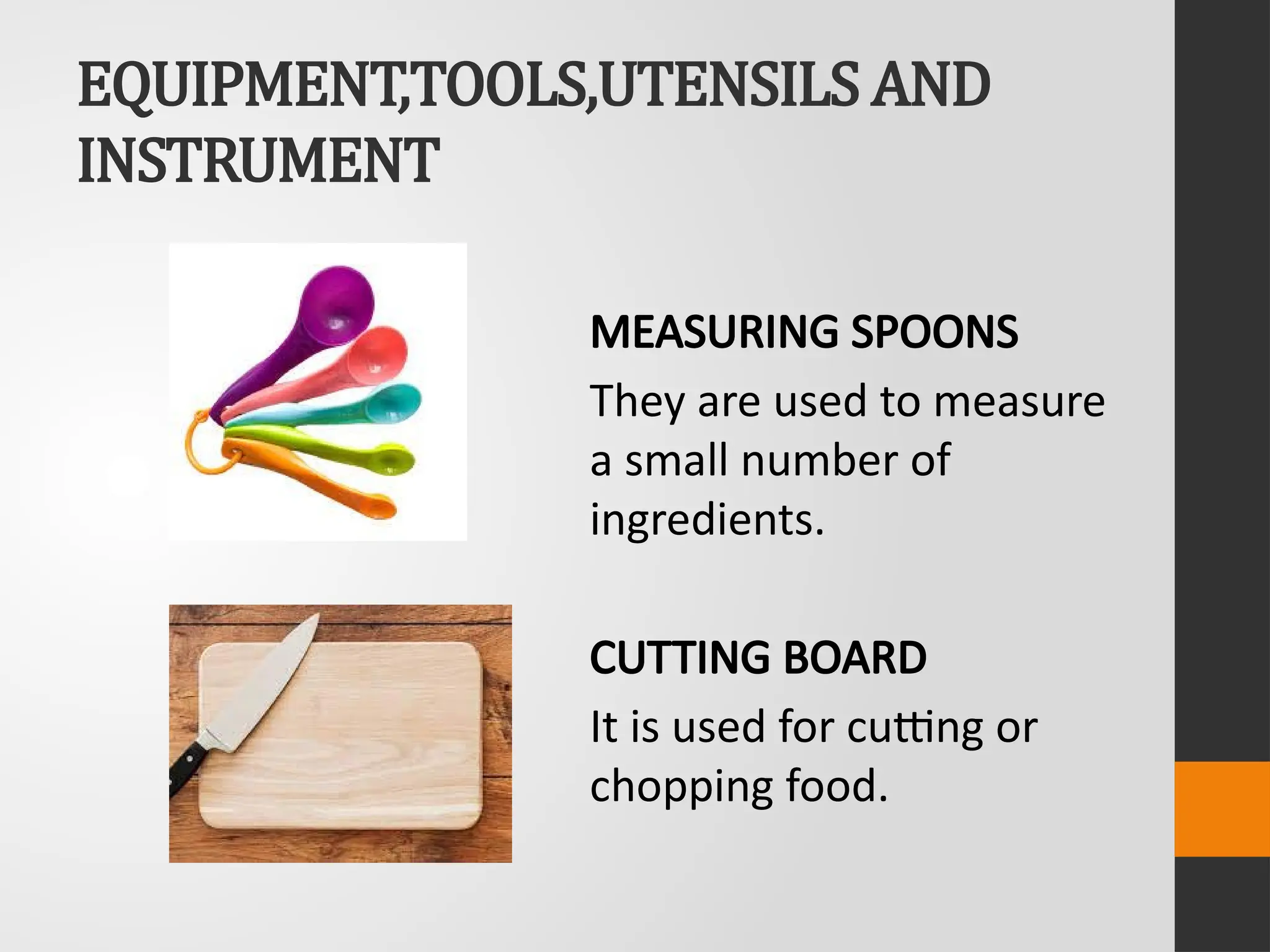 EQUIPMENT,TOOLS,UTENSILS AND INSTRUMENT

MEASURING SPOONS

They are used to measure a small number of ingredients.

CUTTING BOARD

It is used for cutting or chopping food.